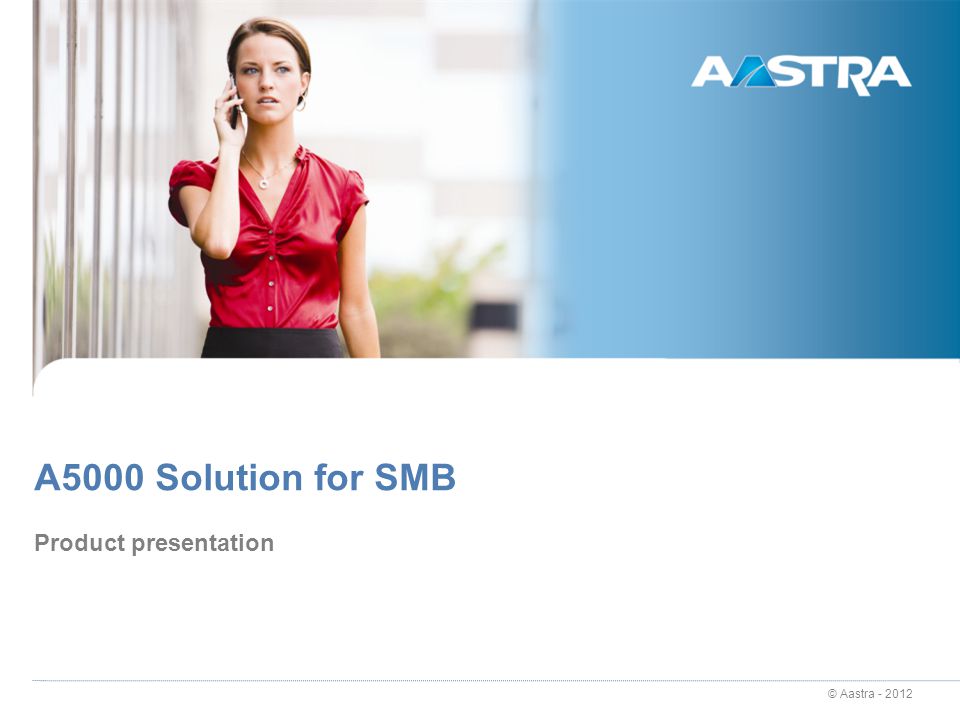 AASTRA

A5000 Solution for SMB

Product presentation

© Aastra - 2012